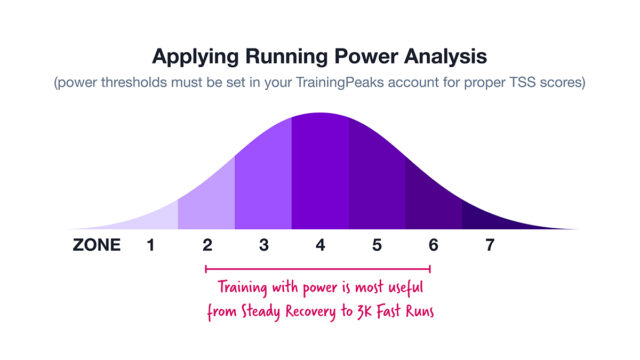 Applying Running Power Analysis
(power thresholds must be set in your TrainingPeaks account for proper TSS scores)

ZONE 1 2 3 4 5 6 7

Training with power is most useful from Steady Recovery to 3K Fast Runs